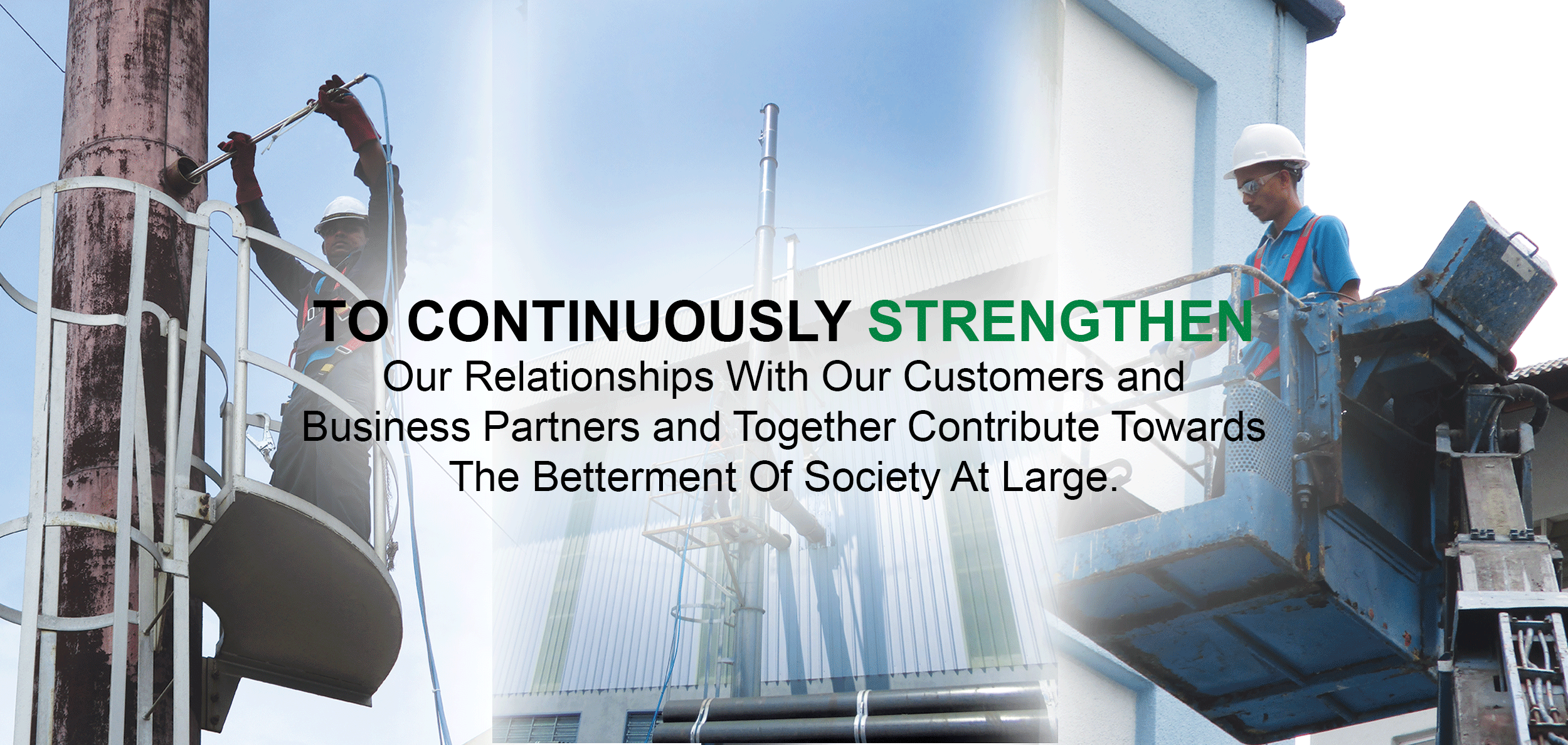 TO CONTINUOUSLY STRENGTHEN
Our Relationships With Our Customers and Business Partners and Together Contribute Towards The Betterment Of Society At Large.